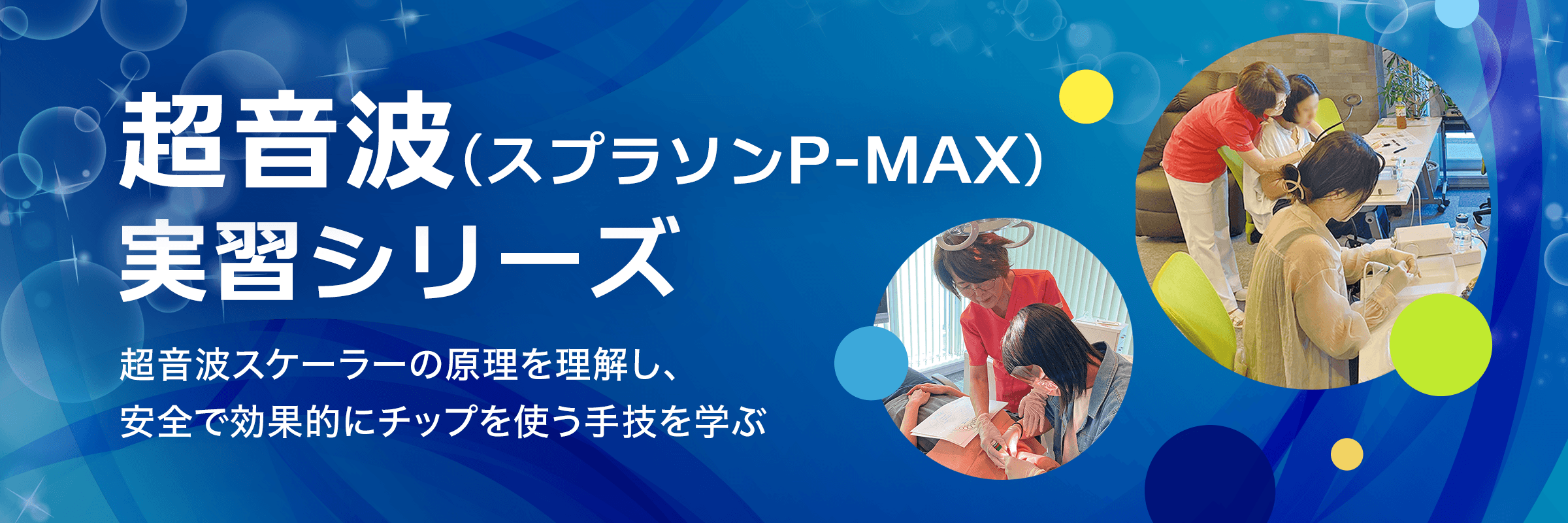 超音波（スプラソンP-MAX）
実習シリーズ

超音波スケーラーの原理を理解し、
安全で効果的にチップを使う手技を学ぶ